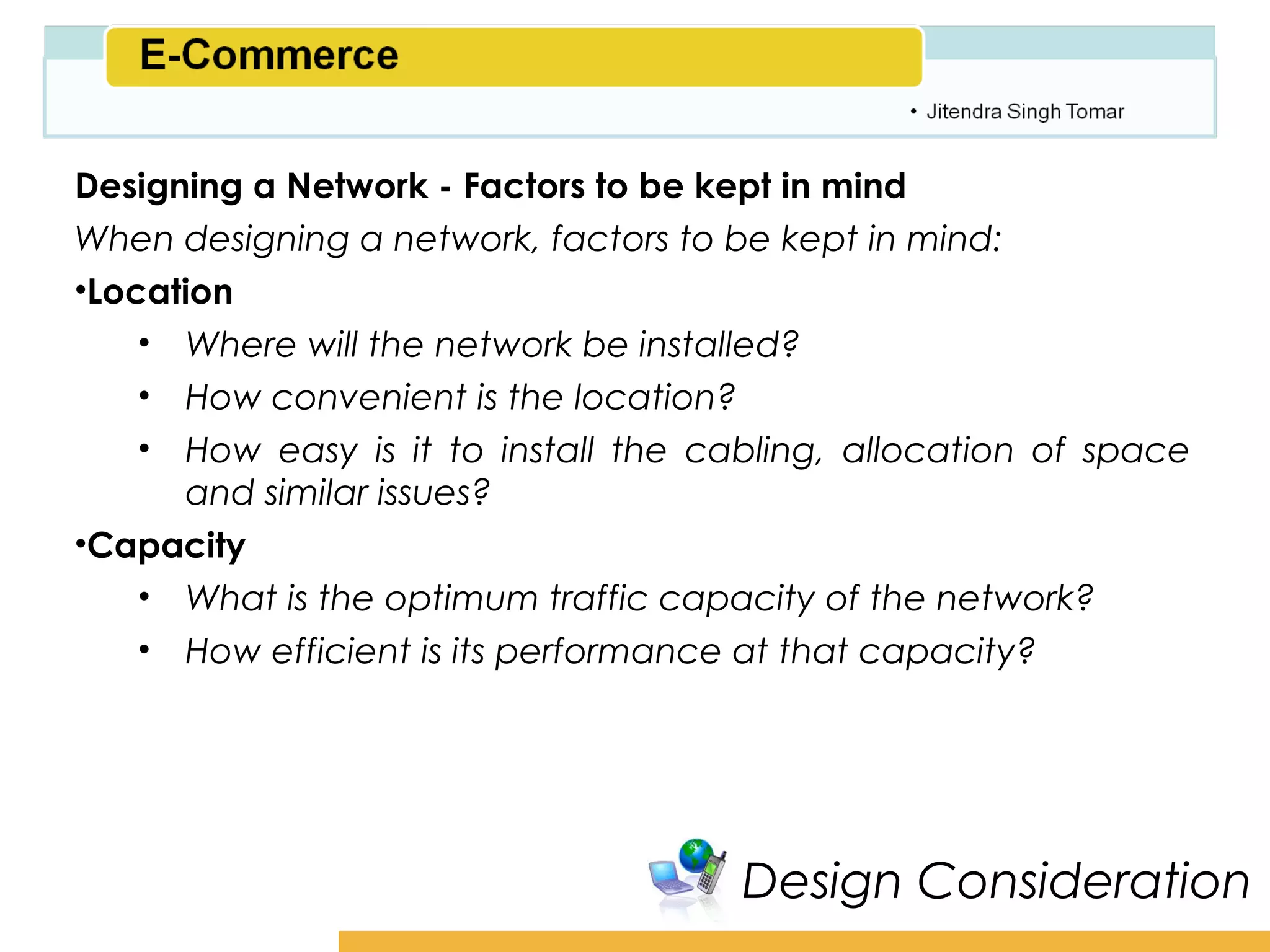 E-Commerce

• Jitendra Singh Tomar

Designing a Network - Factors to be kept in mind

When designing a network, factors to be kept in mind:

•Location

• Where will the network be installed?
• How convenient is the location?
• How easy is it to install the cabling, allocation of space and similar issues?

•Capacity

• What is the optimum traffic capacity of the network?
• How efficient is its performance at that capacity?

Design Consideration